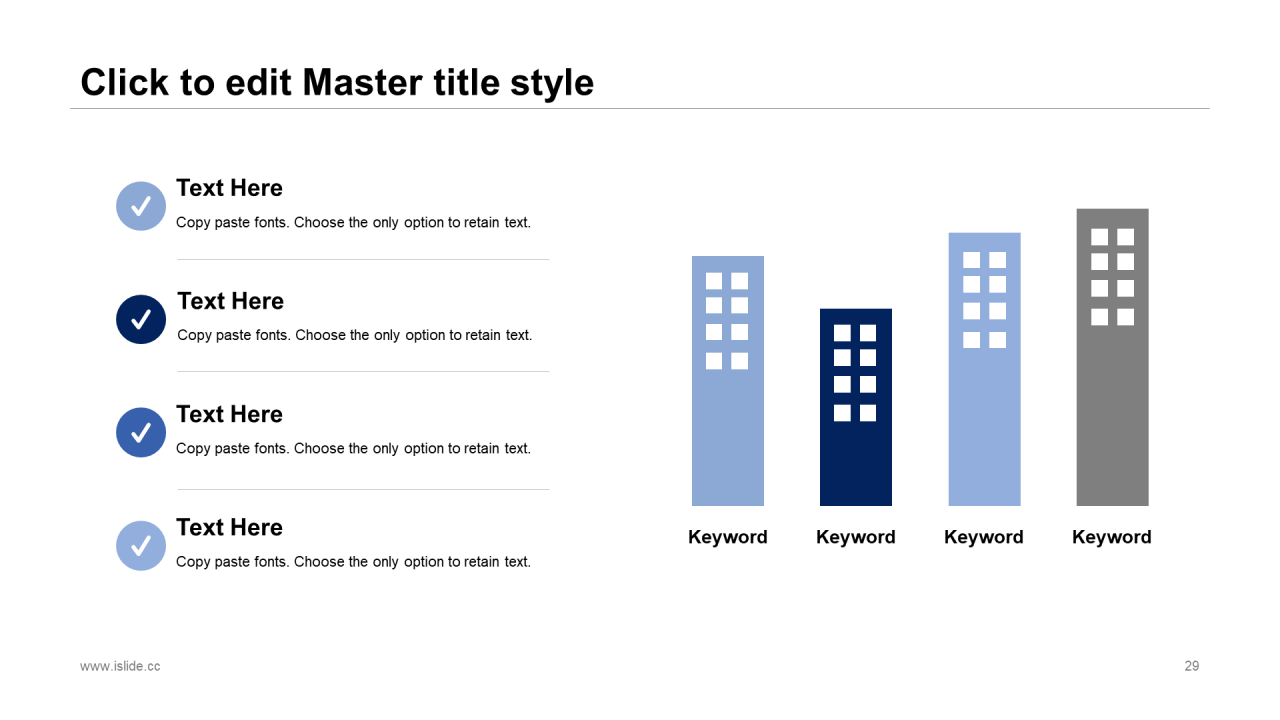 Click to edit Master title style

Text Here
Copy paste fonts. Choose the only option to retain text.

Text Here
Copy paste fonts. Choose the only option to retain text.

Text Here
Copy paste fonts. Choose the only option to retain text.

Text Here
Copy paste fonts. Choose the only option to retain text.

Keyword
Keyword
Keyword
Keyword

www.islide.cc
29